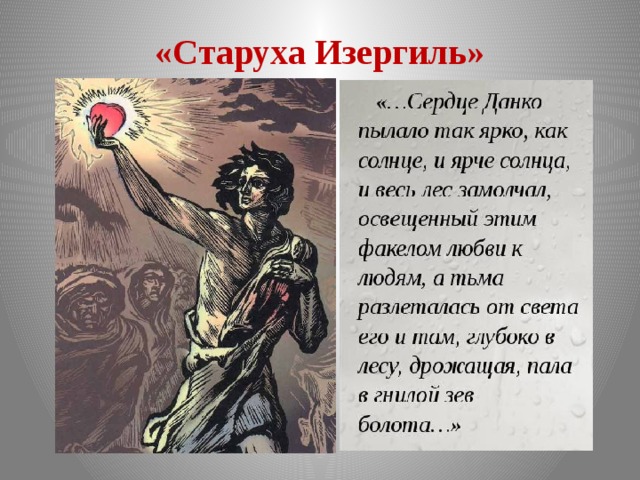 «Старуха Изергиль»

«…Сердце Данко пылало так ярко, как солнце, и ярче солнца, и весь лес замолчал, освещенный этим факелом любви к людям, а тьма разлеталась от света его и там, глубоко в лесу, дрожащая, пала в гнилой зев болота…»